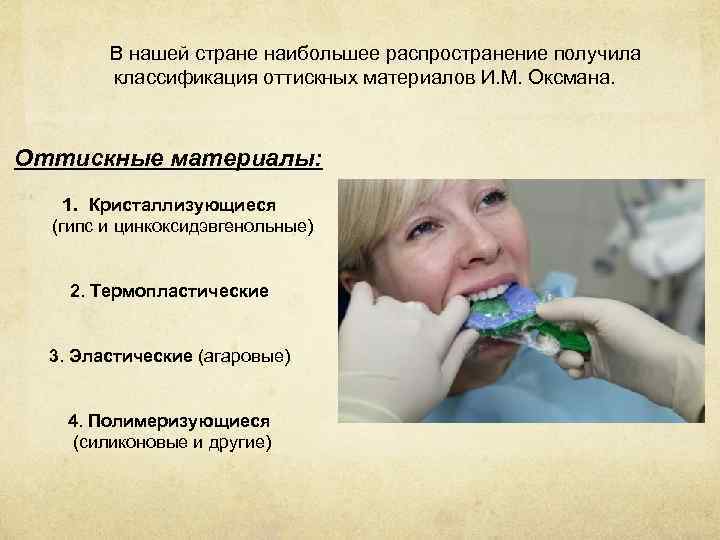 В нашей стране наибольшее распространение получила классификация оттискных материалов И.М. Оксмана.

Оттискные материалы:

1. Кристаллизующиеся (гипс и цинкоксидэвгенольные)

2. Термопластические

3. Эластические (агаровые)

4. Полимеризующиеся (силиконовые и другие)